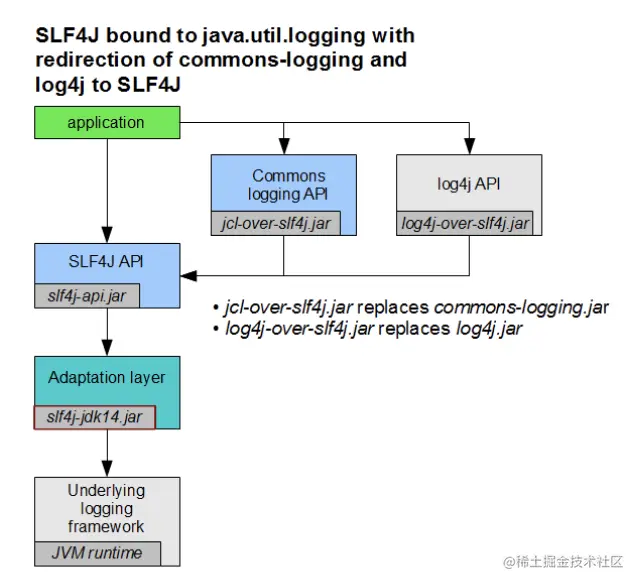 SLF4J bound to java.util.logging with redirection of commons-logging and log4j to SLF4J

application

Commons logging API

jcl-over-slf4j.jar

log4j API

log4j-over-slf4j.jar

SLF4J API

slf4j-api.jar

• jcl-over-slf4j.jar replaces commons-logging.jar
• log4j-over-slf4j.jar replaces log4j.jar

Adaptation layer

slf4j-jdk14.jar

Underlying logging framework

JVM runtime

@稀土掘金技术社区